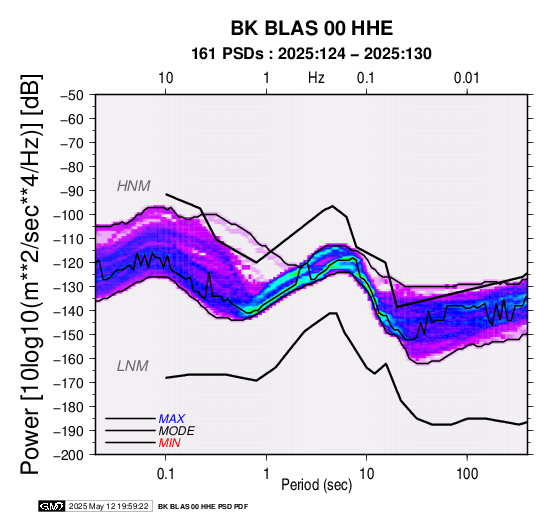 BK BLAS 00 HHE
161 PSDs : 2025:124 – 2025:130

10 1 Hz 0.1 0.01

Power [10log10(m**2/sec**4/Hz)] [dB]

−50
−60
−70
−80
−90
−100
−110
−120
−130
−140
−150
−160
−170
−180
−190
−200

HNM
LNM

MAX
MODE
MIN

0.1 1 10 100
Period (sec)

GMT 2025 May 12 19:59:22 BK BLAS 00 HHE PSD PDF